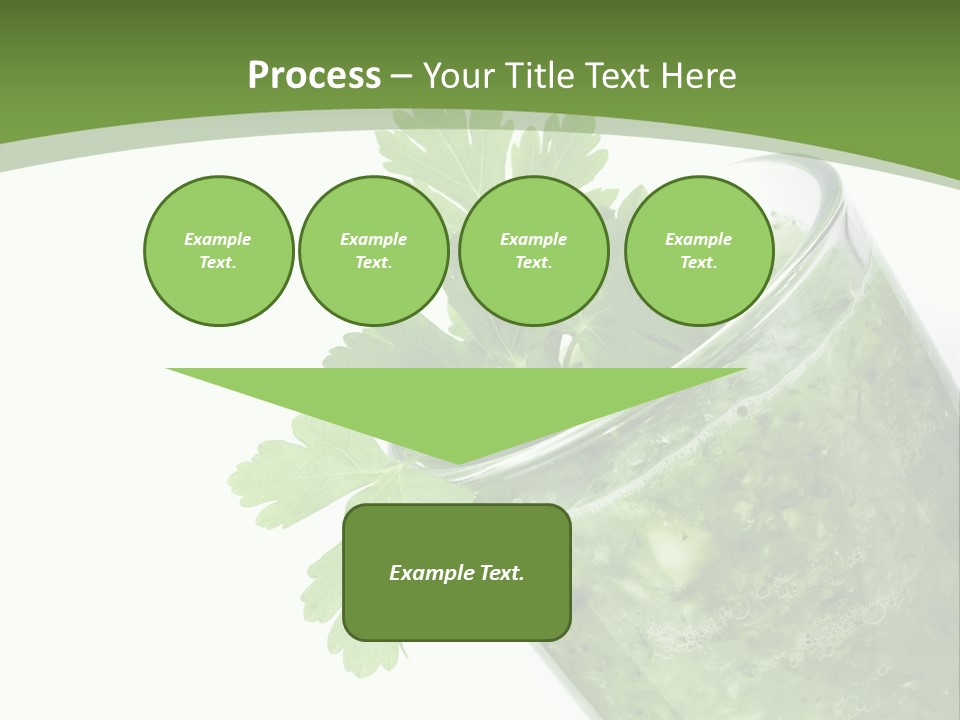 Process – Your Title Text Here

Example Text.

Example Text.

Example Text.

Example Text.

Example Text.